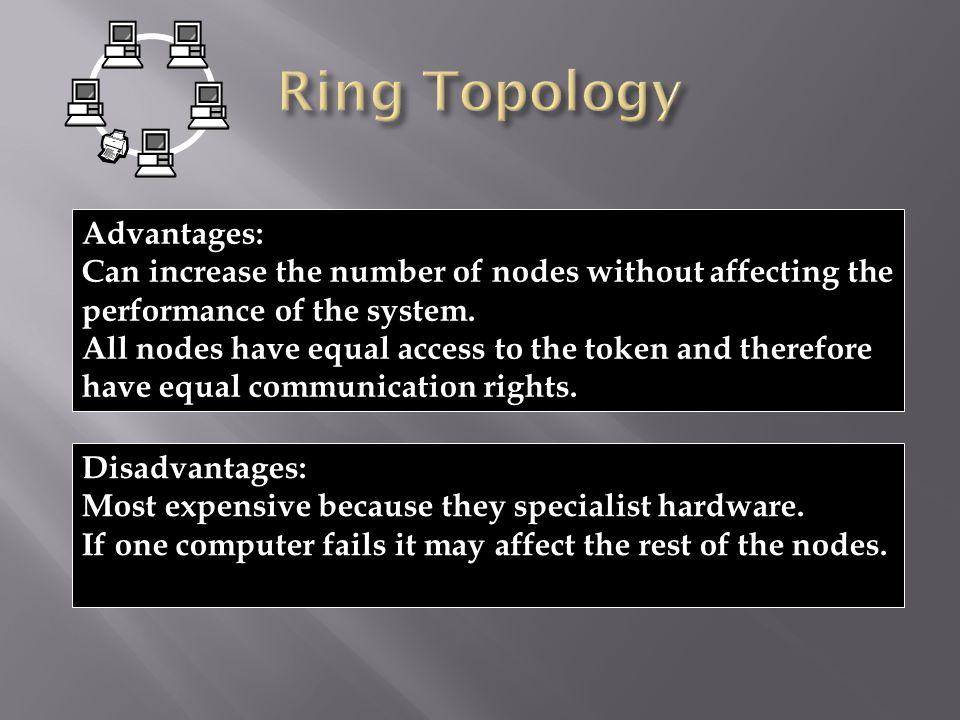 Ring Topology

Advantages:
Can increase the number of nodes without affecting the performance of the system.
All nodes have equal access to the token and therefore have equal communication rights.

Disadvantages:
Most expensive because they specialist hardware.
If one computer fails it may affect the rest of the nodes.